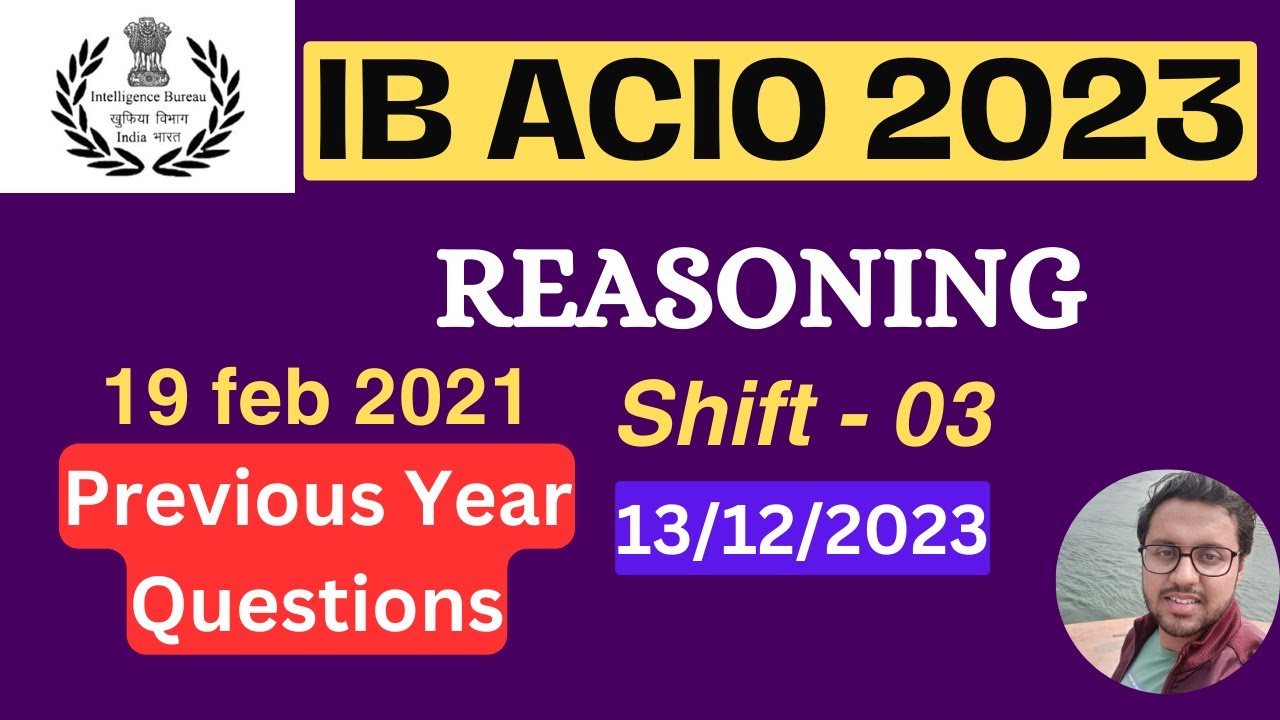 Intelligence Bureau
खुफिया विभाग
India भारत

IB ACIO 2023

REASONING

19 feb 2021

Shift - 03

Previous Year Questions

13/12/2023